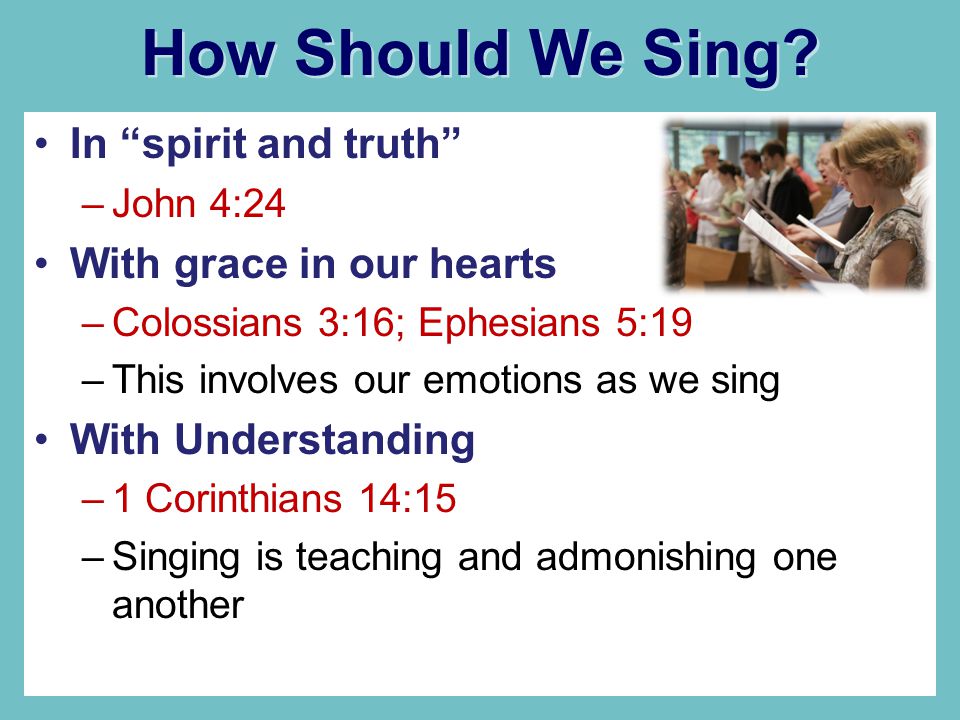 How Should We Sing?

• In “spirit and truth”
– John 4:24
• With grace in our hearts
– Colossians 3:16; Ephesians 5:19
– This involves our emotions as we sing
• With Understanding
– 1 Corinthians 14:15
– Singing is teaching and admonishing one another